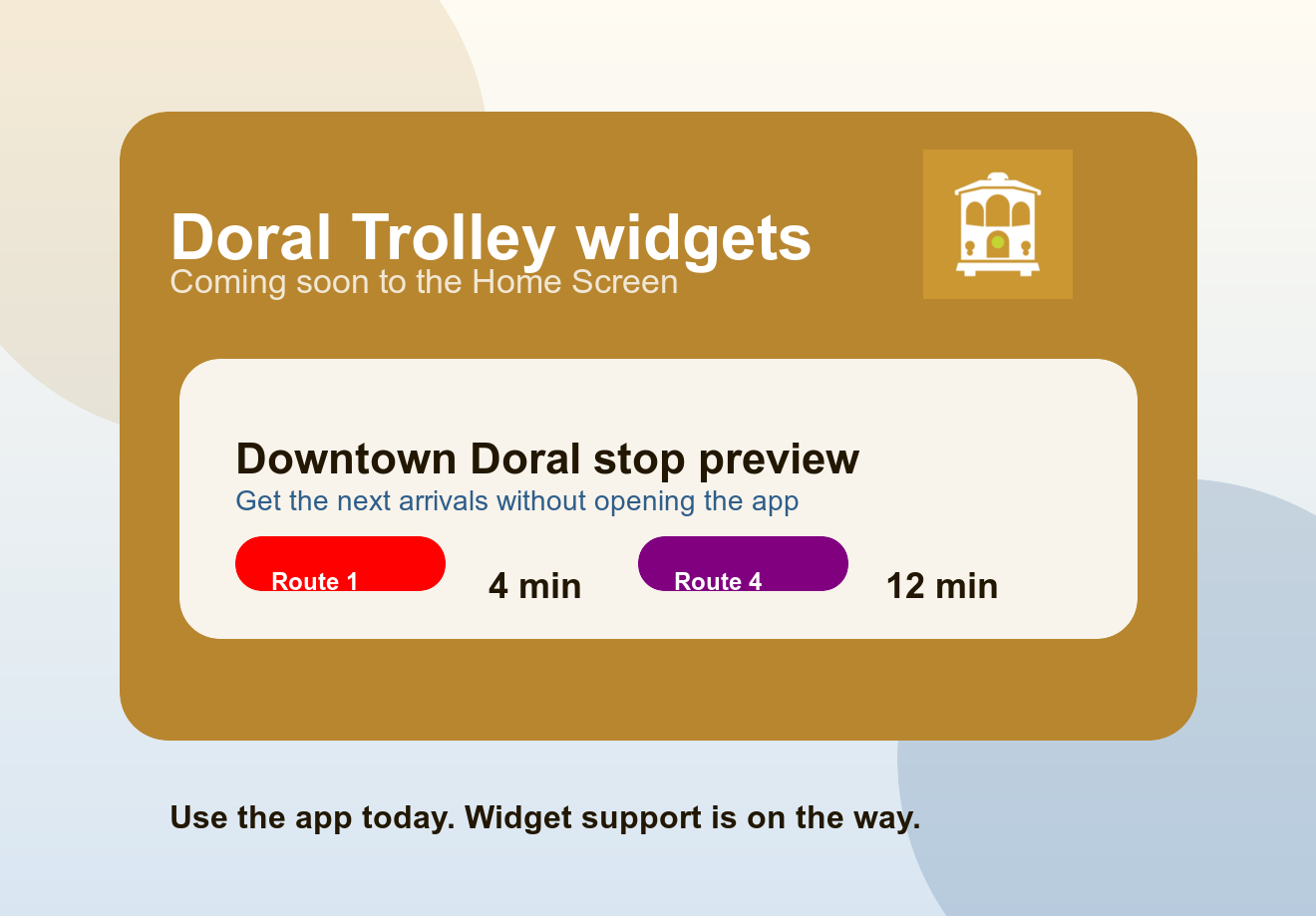 Doral Trolley widgets
Coming soon to the Home Screen

Downtown Doral stop preview
Get the next arrivals without opening the app

Route 1 4 min Route 4 12 min

Use the app today. Widget support is on the way.